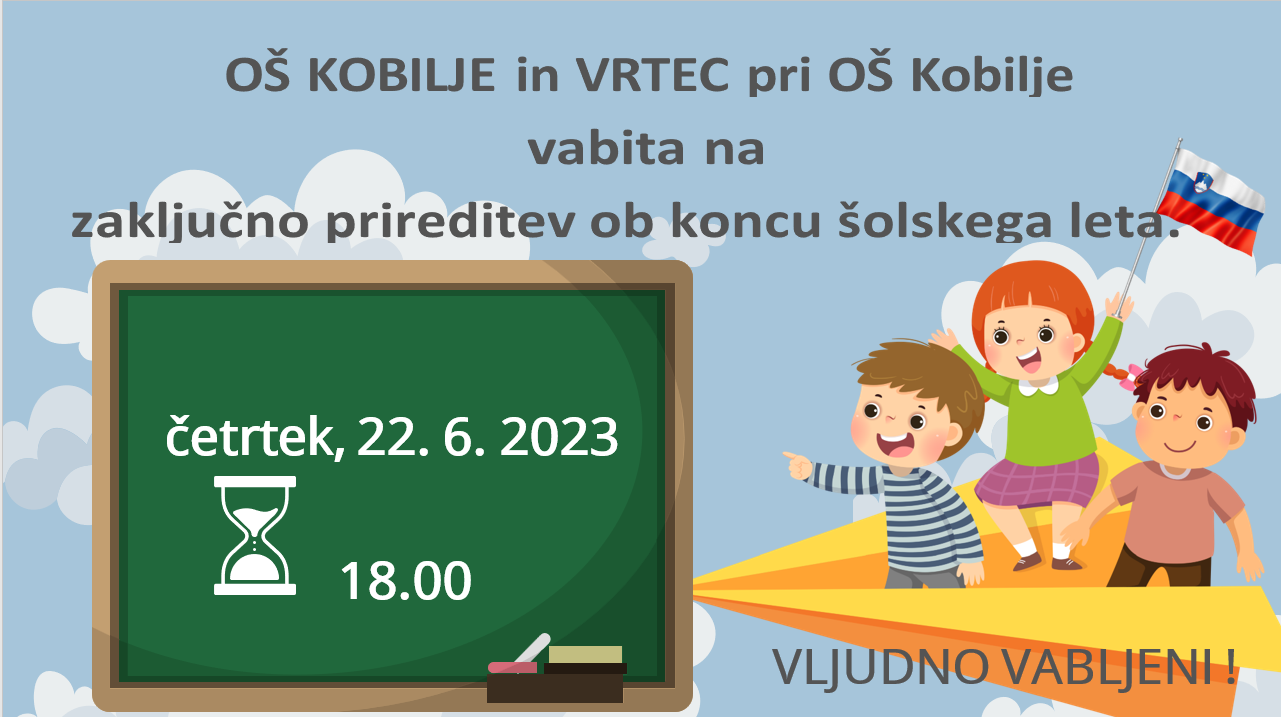 OŠ KOBILJE in VRTEC pri OŠ Kobilje
vabita na
zaključno prireditev ob koncu šolskega leta.

četrtek, 22. 6. 2023

18.00

VLJUDNO VABLJENI !